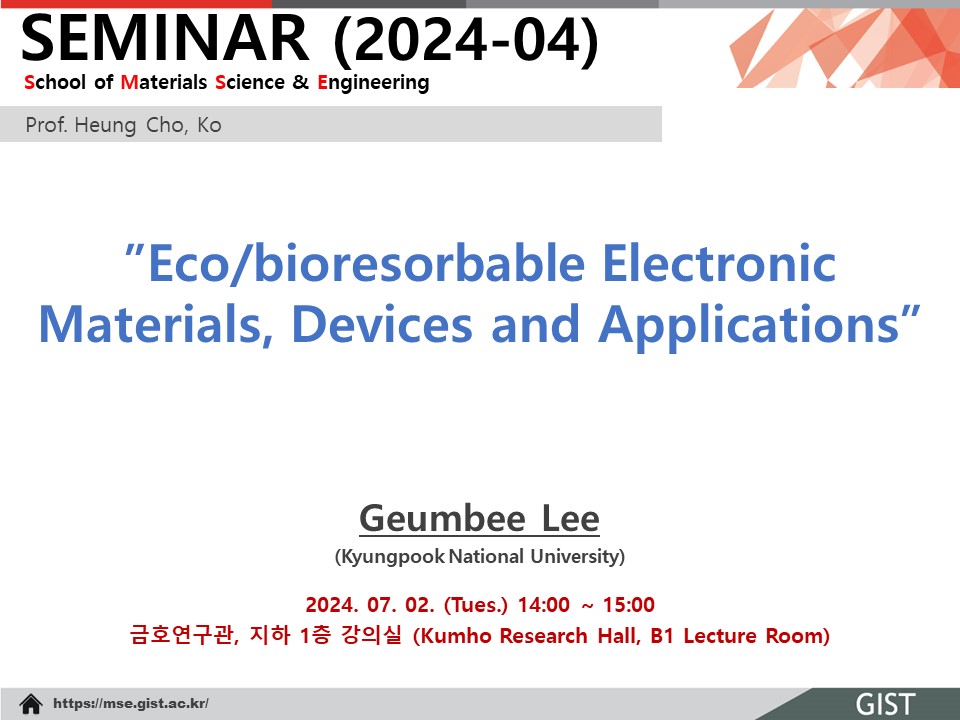 SEMINAR (2024-04)
School of Materials Science & Engineering

Prof. Heung Cho, Ko

"Eco/bioresorbable Electronic Materials, Devices and Applications"

Geumbee Lee
(Kyungpook National University)

2024. 07. 02. (Tues.) 14:00 ~ 15:00
금호연구관, 지하 1층 강의실 (Kumho Research Hall, B1 Lecture Room)

https://mse.gist.ac.kr/

GIST